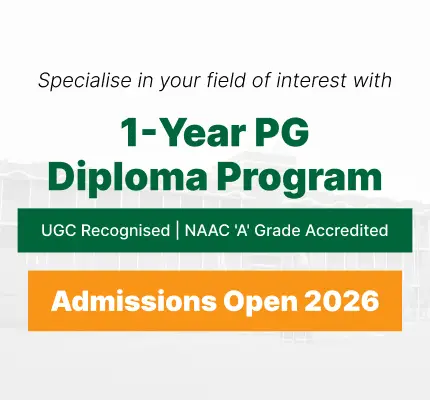 Specialise in your field of interest with

1-Year PG Diploma Program

UGC Recognised | NAAC 'A' Grade Accredited

Admissions Open 2026